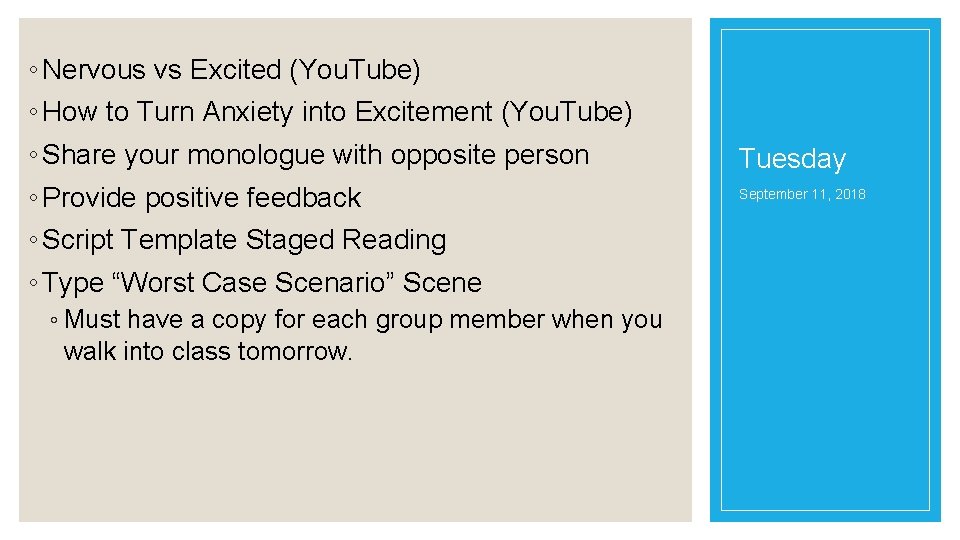 ◦ Nervous vs Excited (You.Tube)
◦ How to Turn Anxiety into Excitement (You.Tube)
◦ Share your monologue with opposite person
◦ Provide positive feedback
◦ Script Template Staged Reading
◦ Type “Worst Case Scenario” Scene
◦ Must have a copy for each group member when you walk into class tomorrow.

Tuesday

September 11, 2018